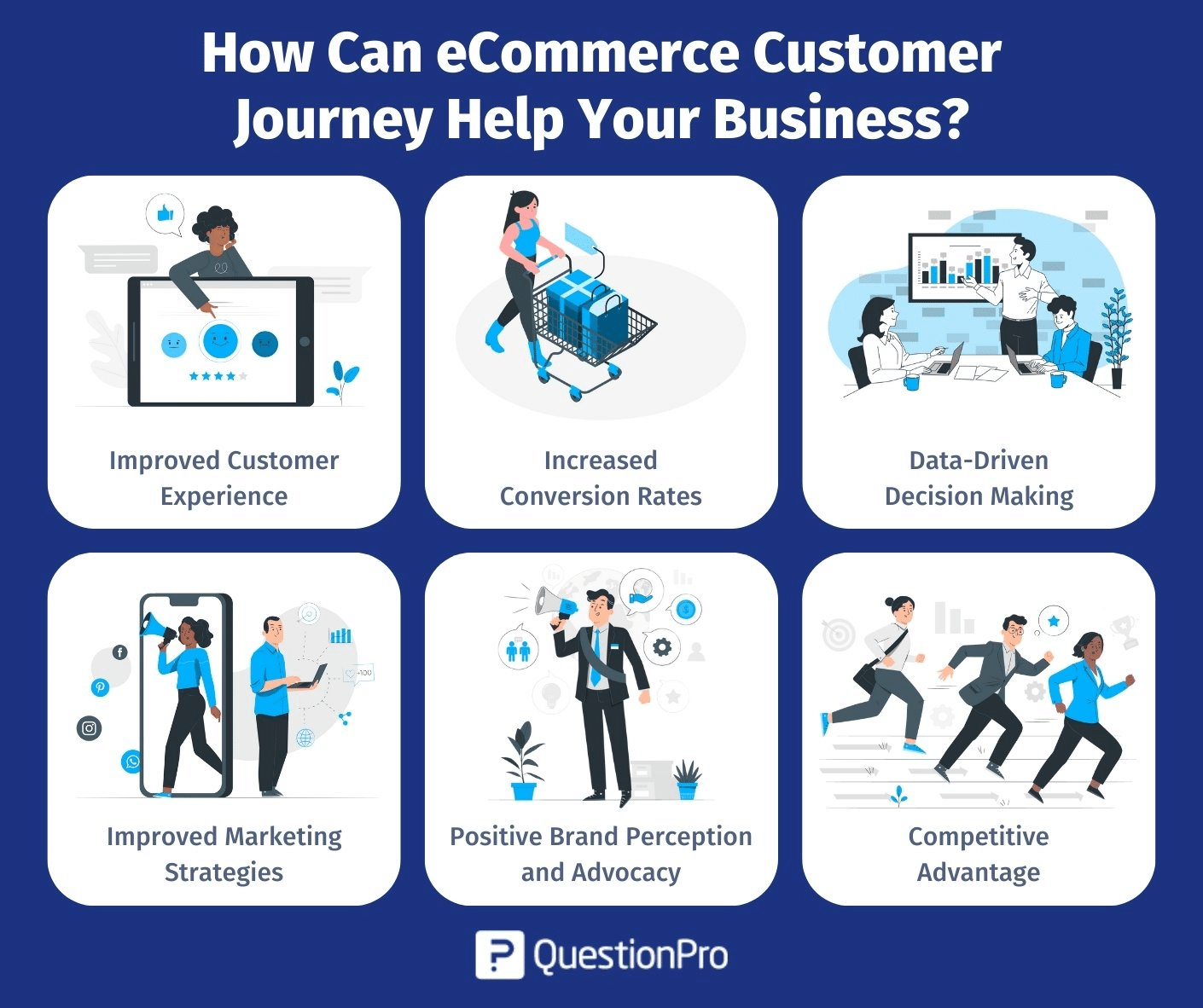 How Can eCommerce Customer Journey Help Your Business?

Improved Customer Experience

Increased Conversion Rates

Data-Driven Decision Making

Improved Marketing Strategies

Positive Brand Perception and Advocacy

Competitive Advantage

QuestionPro